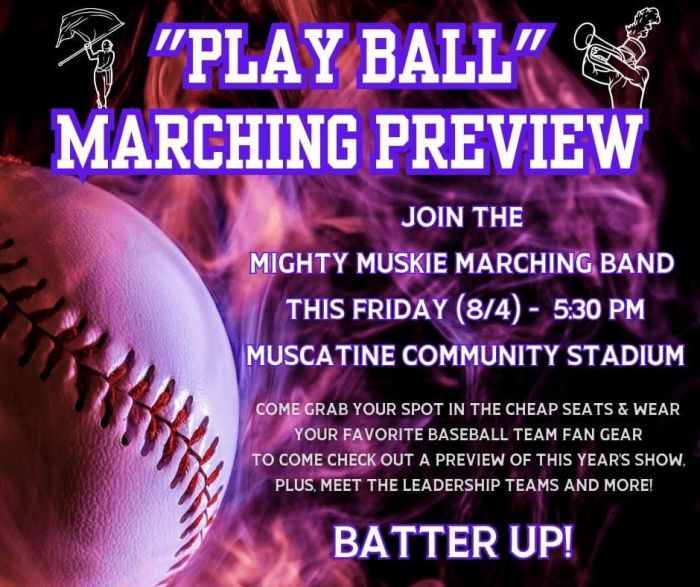 "PLAY BALL"
MARCHING PREVIEW

JOIN THE
MIGHTY MUSKIE MARCHING BAND
THIS FRIDAY (8/4) - 5:30 PM
MUSCATINE COMMUNITY STADIUM

COME GRAB YOUR SPOT IN THE CHEAP SEATS & WEAR YOUR FAVORITE BASEBALL TEAM FAN GEAR TO COME CHECK OUT A PREVIEW OF THIS YEAR'S SHOW. PLUS, MEET THE LEADERSHIP TEAMS AND MORE!

BATTER UP!